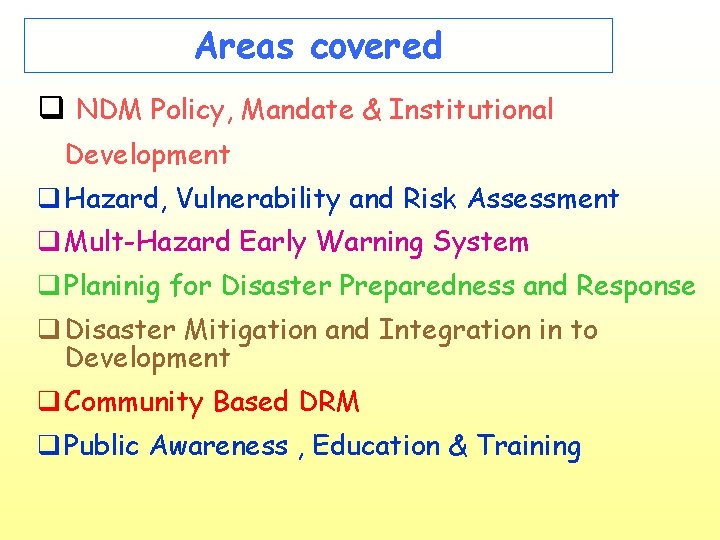 Areas covered

❑ NDM Policy, Mandate & Institutional Development

❑ Hazard, Vulnerability and Risk Assessment

❑ Mult-Hazard Early Warning System

❑ Planinig for Disaster Preparedness and Response

❑ Disaster Mitigation and Integration in to Development

❑ Community Based DRM

❑ Public Awareness , Education & Training